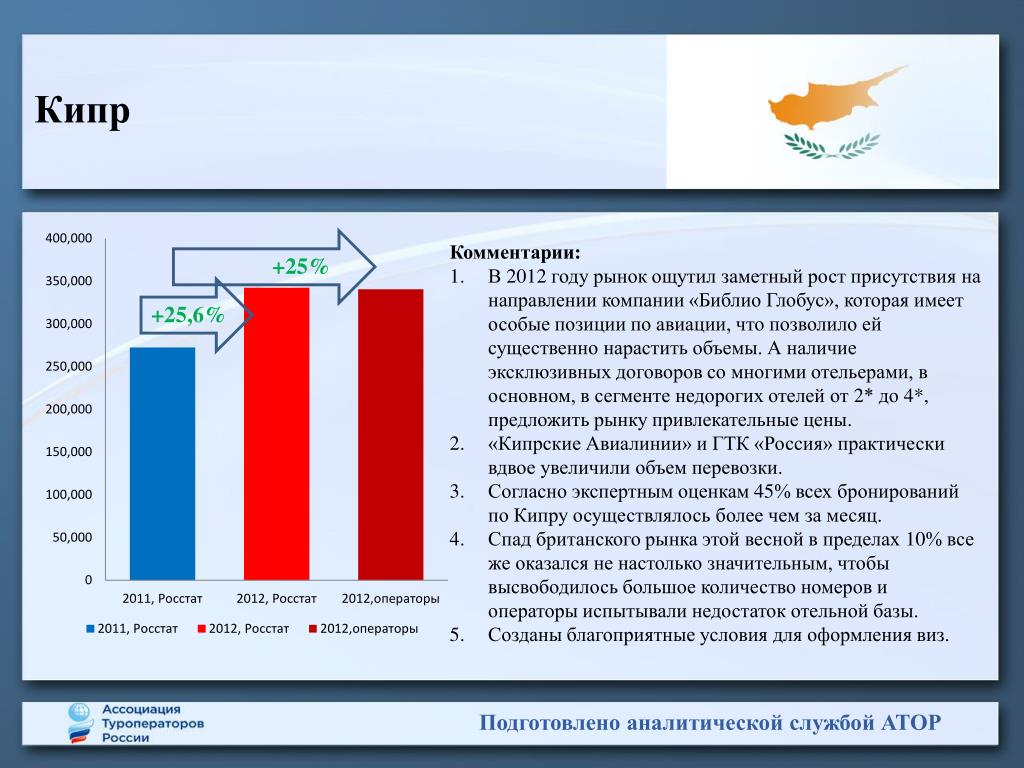 Кипр

400,000
350,000
300,000
250,000
200,000
150,000
100,000
50,000
0

+25%
+25,6%

2011, Росстат
2012, Росстат
2012,операторы

2011, Росстат
2012, Росстат
2012,операторы

Комментарии:
1. В 2012 году рынок ощутил заметный рост присутствия на направлении компании «Библио Глобус», которая имеет особые позиции по авиации, что позволило ей существенно нарастить объемы. А наличие эксклюзивных договоров со многими отельерами, в основном, в сегменте недорогих отелей от 2* до 4*, предложить рынку привлекательные цены.
2. «Кипрские Авиалинии» и ГТК «Россия» практически вдвое увеличили объем перевозки.
3. Согласно экспертным оценкам 45% всех бронирований по Кипру осуществлялось более чем за месяц.
4. Спад британского рынка этой весной в пределах 10% все же оказался не настолько значительным, чтобы высвободилось большое количество номеров и операторы испытывали недостаток отельной базы.
5. Созданы благоприятные условия для оформления виз.

Ассоциация Туроператоров России

Подготовлено аналитической службой АТОР